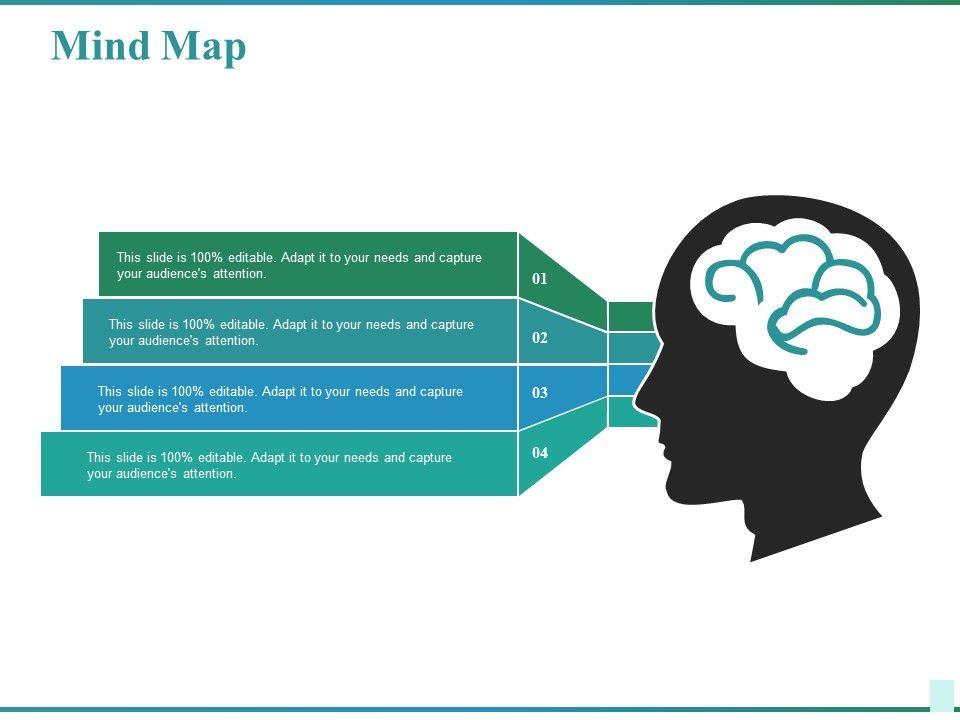 Mind Map

This slide is 100% editable. Adapt it to your needs and capture your audience's attention.

01

This slide is 100% editable. Adapt it to your needs and capture your audience's attention.

02

This slide is 100% editable. Adapt it to your needs and capture your audience's attention.

03

This slide is 100% editable. Adapt it to your needs and capture your audience's attention.

04